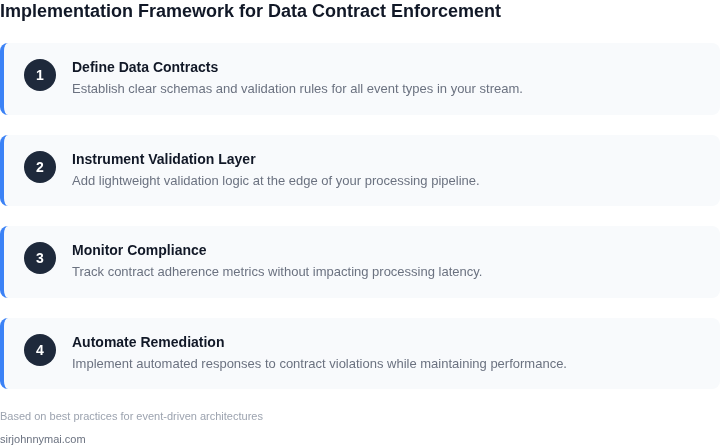 Implementation Framework for Data Contract Enforcement

1
Define Data Contracts
Establish clear schemas and validation rules for all event types in your stream.

2
Instrument Validation Layer
Add lightweight validation logic at the edge of your processing pipeline.

3
Monitor Compliance
Track contract adherence metrics without impacting processing latency.

4
Automate Remediation
Implement automated responses to contract violations while maintaining performance.

Based on best practices for event-driven architectures

sirjohnnymai.com